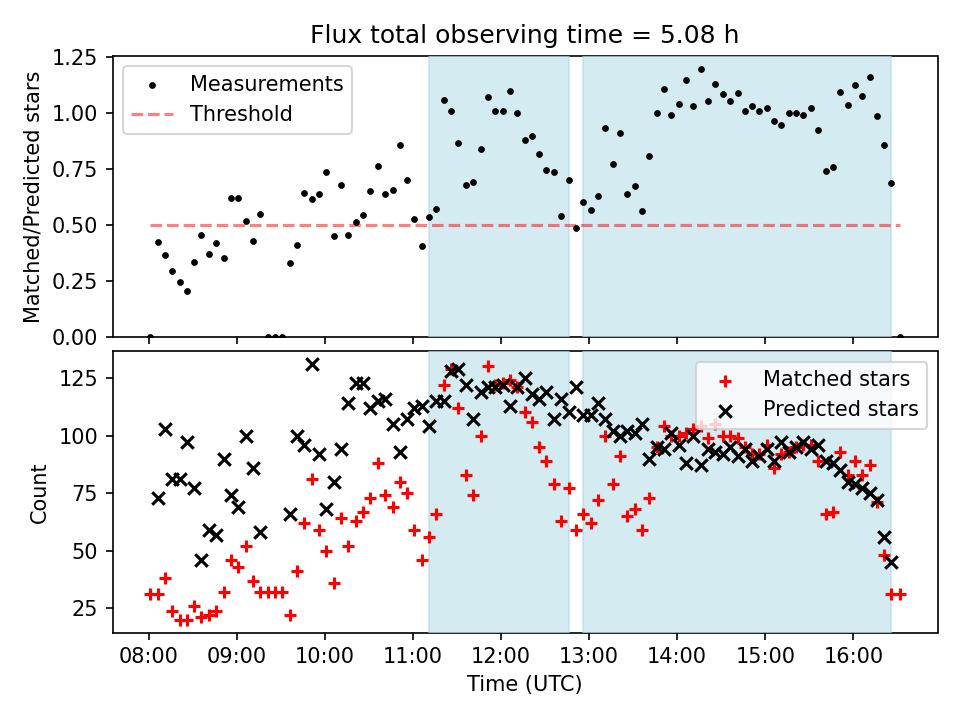 Flux total observing time = 5.08 h

Measurements
Threshold

Matched/Predicted stars

1.25
1.00
0.75
0.50
0.25
0.00

Matched stars
Predicted stars

Count

125
100
75
50
25

08:00
09:00
10:00
11:00
12:00
13:00
14:00
15:00
16:00

Time (UTC)